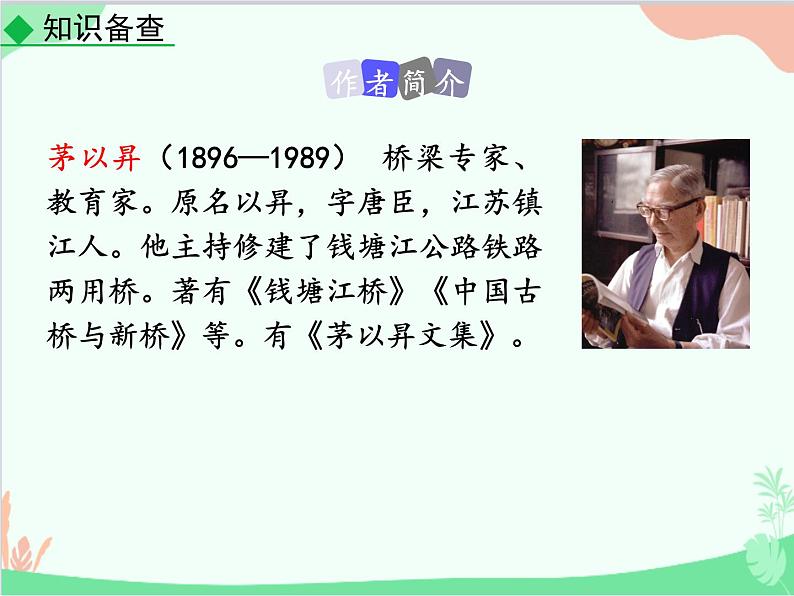 知识备查

作者简介

茅以昇（1896—1989） 桥梁专家、教育家。原名以昇，字唐臣，江苏镇江人。他主持修建了钱塘江公路铁路两用桥。著有《钱塘江桥》《中国古桥与新桥》等。有《茅以昇文集》。